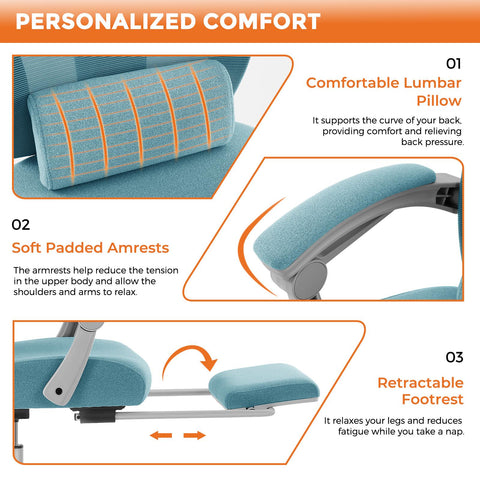 PERSONALIZED COMFORT

01

Comfortable Lumbar Pillow

It supports the curve of your back, providing comfort and relieving back pressure.

02

Soft Padded Amrests

The armrests help reduce the tension in the upper body and allow the shoulders and arms to relax.

03

Retractable Footrest

It relaxes your legs and reduces fatigue while you take a nap.